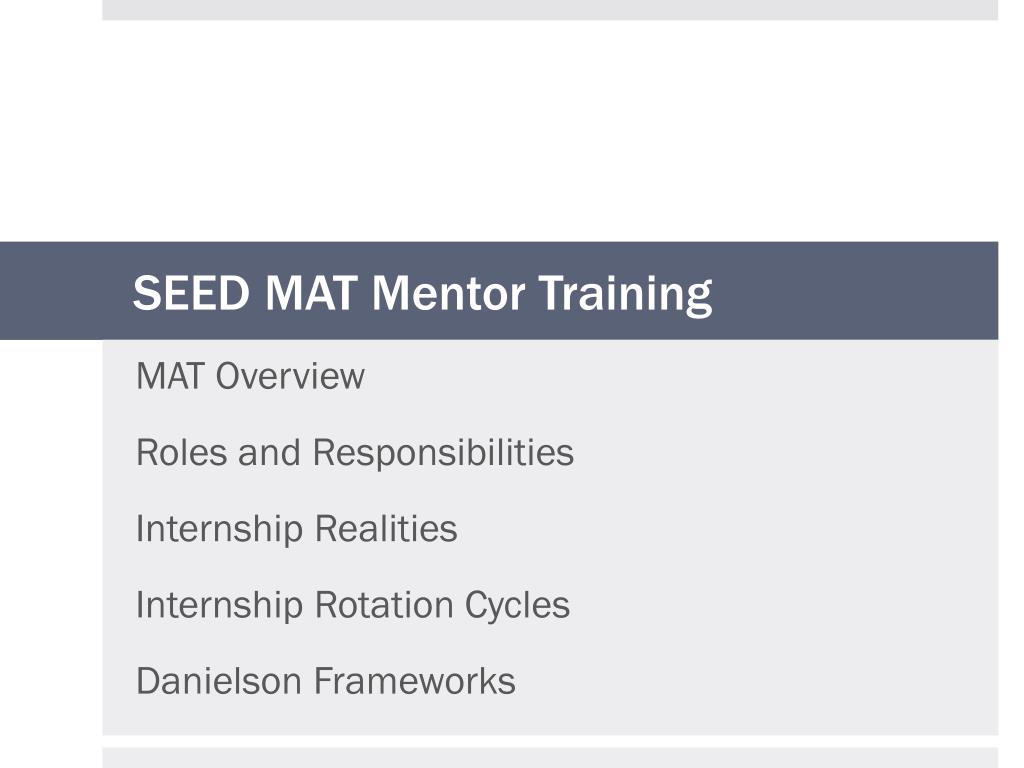 SEED MAT Mentor Training

MAT Overview

Roles and Responsibilities

Internship Realities

Internship Rotation Cycles

Danielson Frameworks